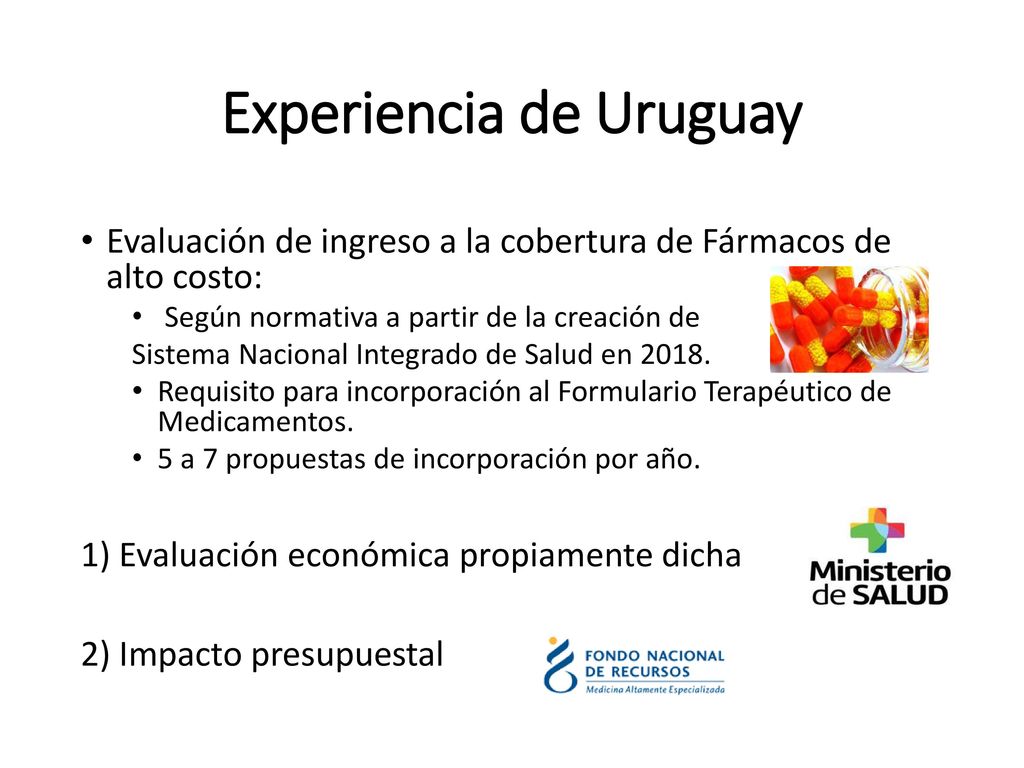 Experiencia de Uruguay

• Evaluación de ingreso a la cobertura de Fármacos de alto costo:
  • Según normativa a partir de la creación de Sistema Nacional Integrado de Salud en 2018.
  • Requisito para incorporación al Formulario Terapéutico de Medicamentos.
  • 5 a 7 propuestas de incorporación por año.

1) Evaluación económica propiamente dicha

Ministerio de SALUD

2) Impacto presupuestal

FONDO NACIONAL DE RECURSOS
Medicina Altamente Especializada